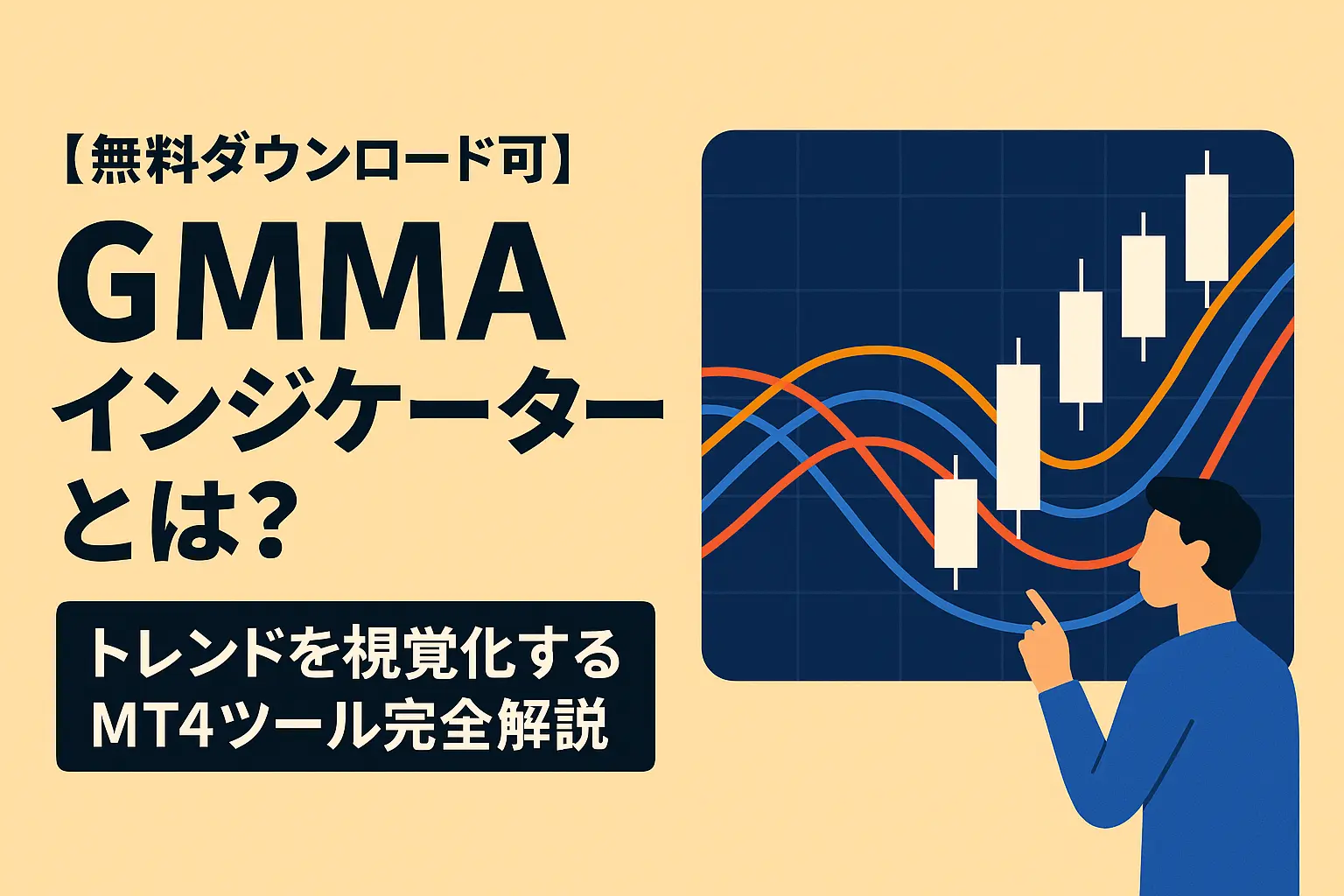 【無料ダウンロード可】

GMMA インジケーター とは？

トレンドを視覚化する MT4ツール完全解説